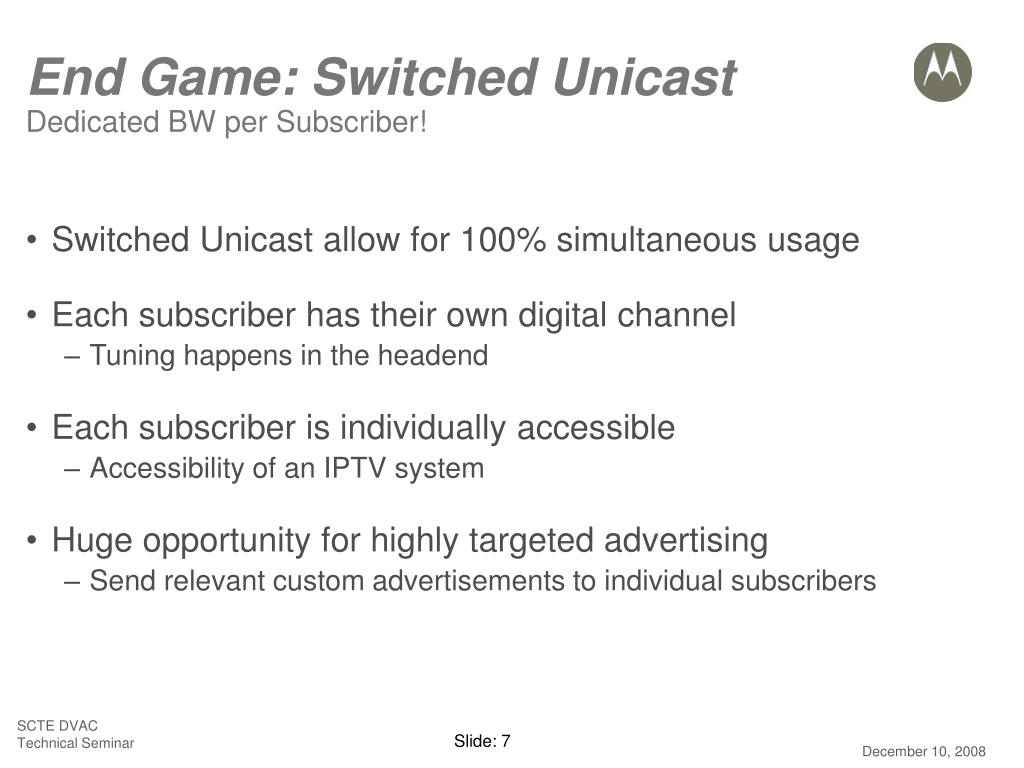 End Game: Switched Unicast
Dedicated BW per Subscriber!

• Switched Unicast allow for 100% simultaneous usage

• Each subscriber has their own digital channel
– Tuning happens in the headend

• Each subscriber is individually accessible
– Accessibility of an IPTV system

• Huge opportunity for highly targeted advertising
– Send relevant custom advertisements to individual subscribers

SCTE DVAC
Technical Seminar

Slide: 7

December 10, 2008